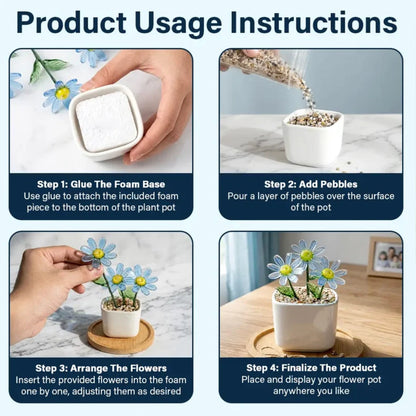 Product Usage Instructions

Step 1: Glue The Foam Base
Use glue to attach the included foam piece to the bottom of the plant pot

Step 2: Add Pebbles
Pour a layer of pebbles over the surface of the pot

Step 3: Arrange The Flowers
Insert the provided flowers into the foam one by one, adjusting them as desired

Step 4: Finalize The Product
Place and display your flower pot anywhere you like